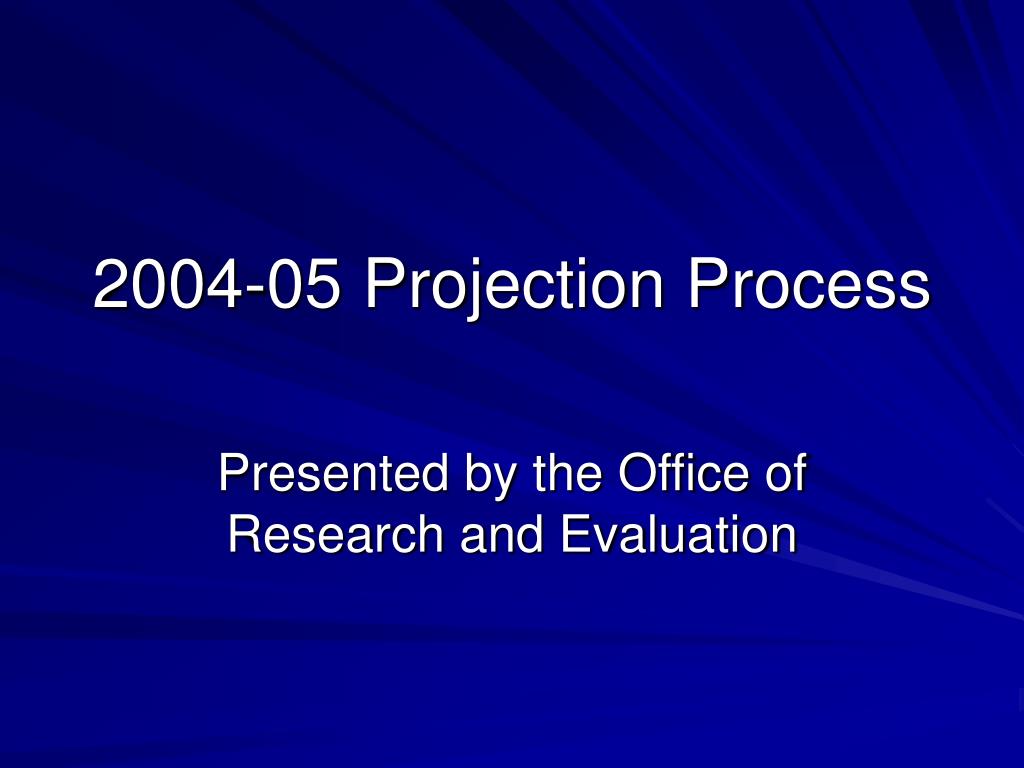 2004-05 Projection Process

Presented by the Office of Research and Evaluation